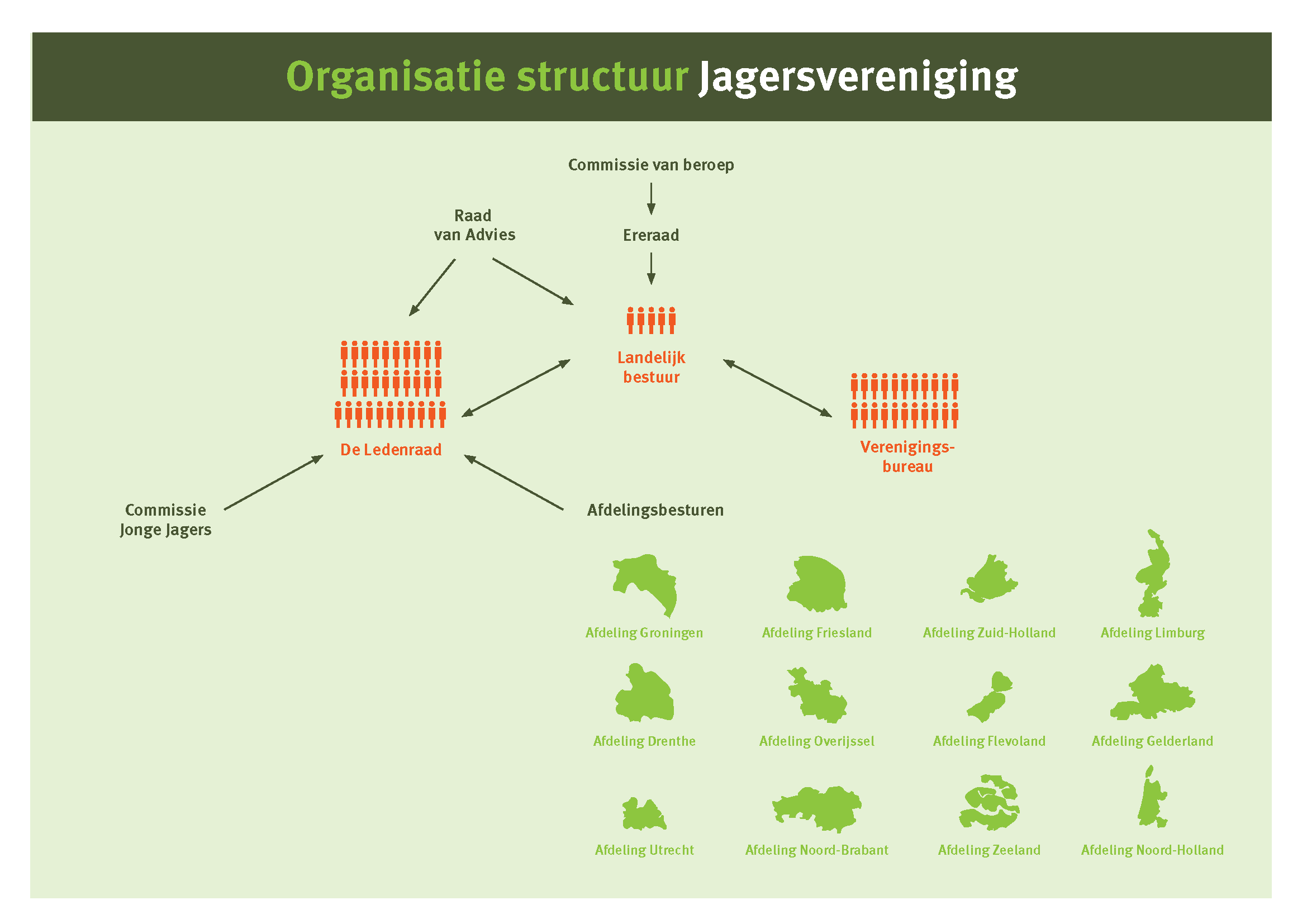 Organisatie structuur Jagersvereniging

Commissie van beroep

Raad van Advies

Ereraad

Landelijk bestuur

De Ledenraad

Verenigingsbureau

Commissie Jonge Jagers

Afdelingsbesturen

Afdeling Groningen

Afdeling Friesland

Afdeling Zuid-Holland

Afdeling Limburg

Afdeling Drenthe

Afdeling Overijssel

Afdeling Flevoland

Afdeling Gelderland

Afdeling Utrecht

Afdeling Noord-Brabant

Afdeling Zeeland

Afdeling Noord-Holland